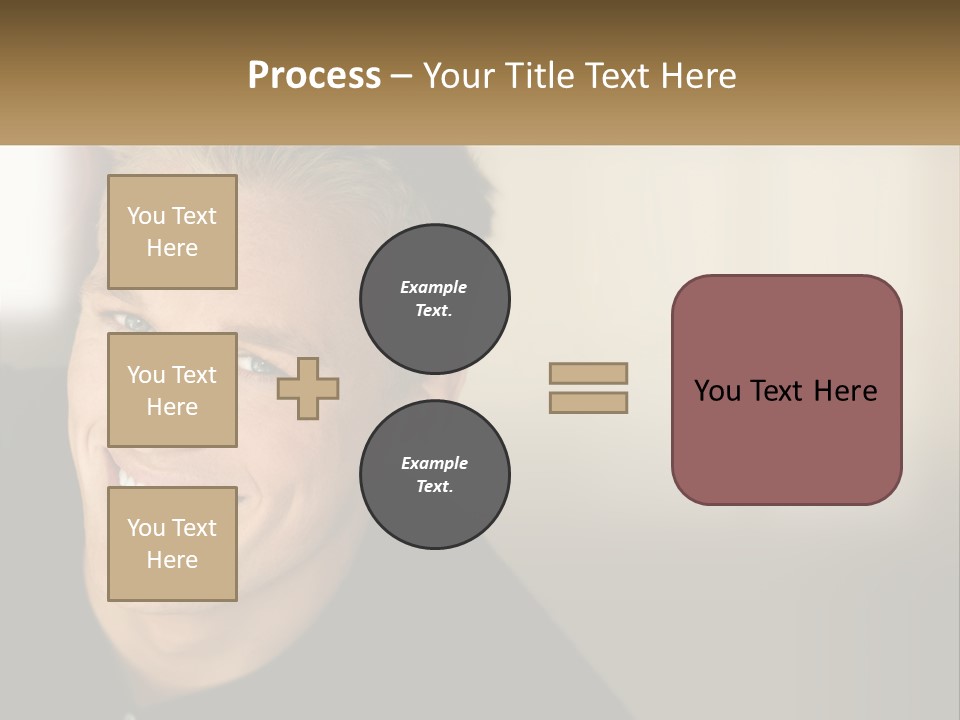 Process – Your Title Text Here

You Text Here

You Text Here

You Text Here

Example Text.

Example Text.

You Text Here